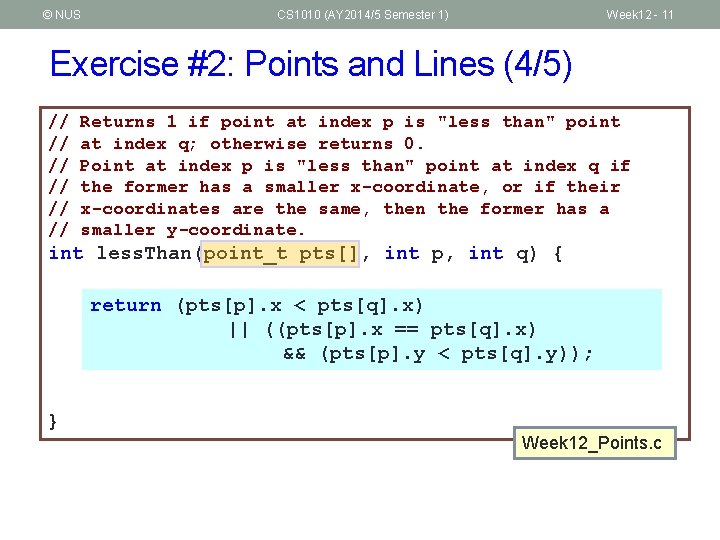 © NUS CS1010 (AY2014/5 Semester 1) Week12 - 11

Exercise #2: Points and Lines (4/5)

// Returns 1 if point at index p is "less than" point
// at index q; otherwise returns 0.
// Point at index p is "less than" point at index q if
// the former has a smaller x-coordinate, or if their
// x-coordinates are the same, then the former has a
// smaller y-coordinate.
int lessThan(point_t pts[], int p, int q) {

return (pts[p].x < pts[q].x)
|| ((pts[p].x == pts[q].x)
&& (pts[p].y < pts[q].y));

}

Week12_Points.c